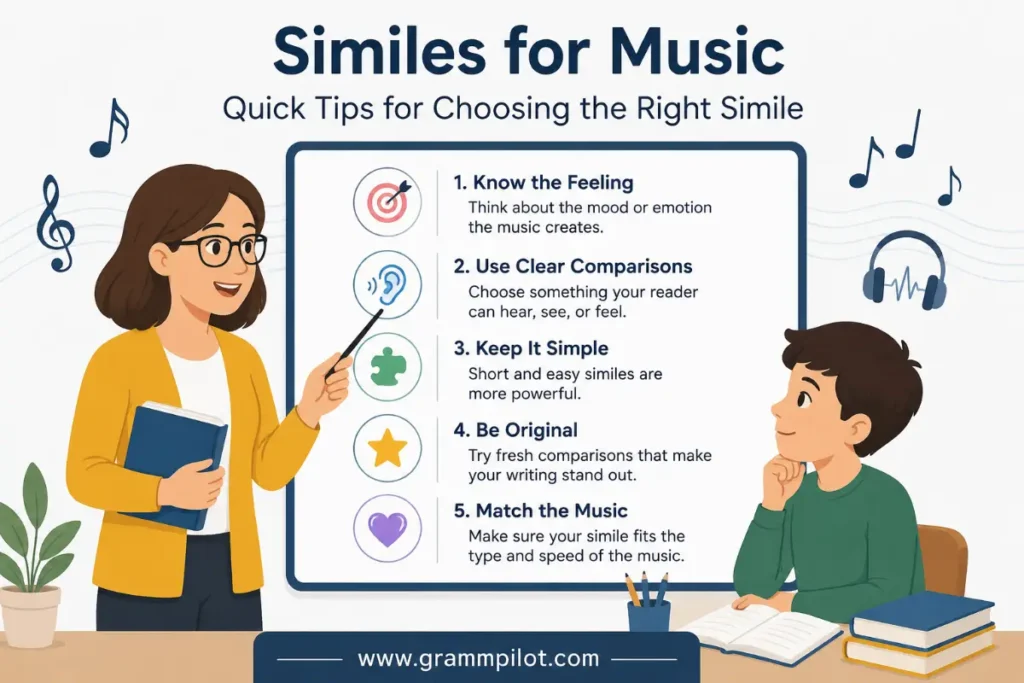 Similes for Music

Quick Tips for Choosing the Right Simile

1. Know the Feeling
Think about the mood or emotion the music creates.

2. Use Clear Comparisons
Choose something your reader can hear, see, or feel.

3. Keep It Simple
Short and easy similes are more powerful.

4. Be Original
Try fresh comparisons that make your writing stand out.

5. Match the Music
Make sure your simile fits the type and speed of the music.

www.grammpilot.com